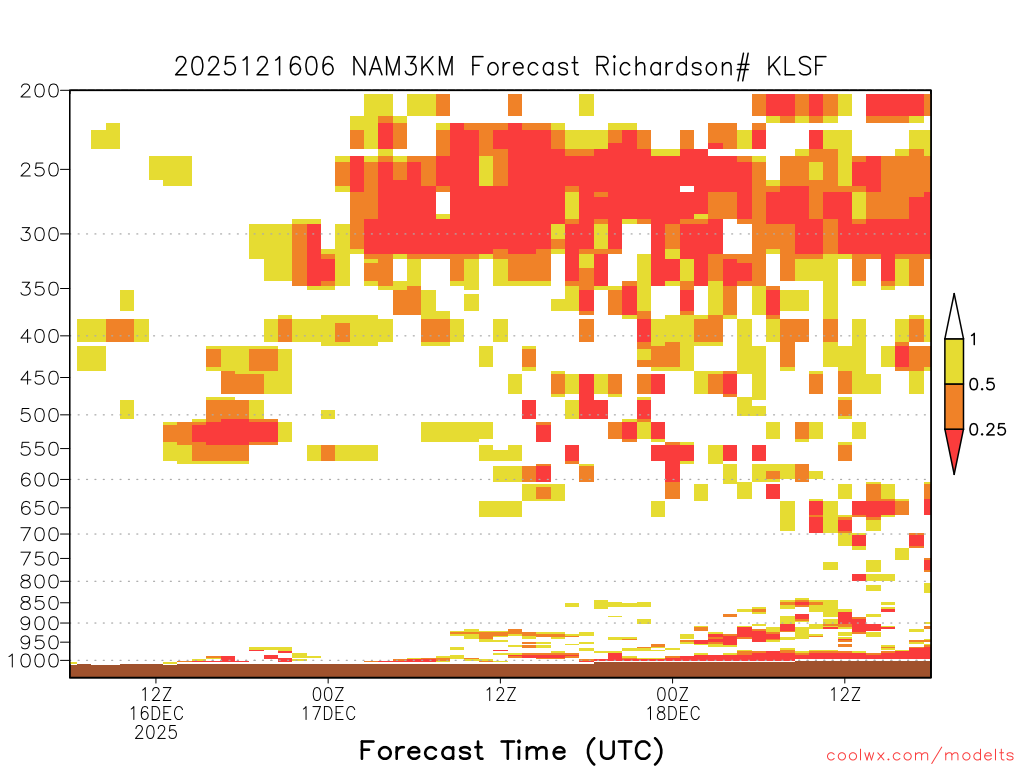 2025121606 NAM3KM Forecast Richardson# KLSF

200
250
300
350
400
450
500
550
600
650
700
750
800
850
900
950
1000

1
0.5
0.25

12Z
16DEC
2025
00Z
17DEC
12Z
00Z
18DEC
12Z

Forecast Time (UTC)

coolwx.com/modelts